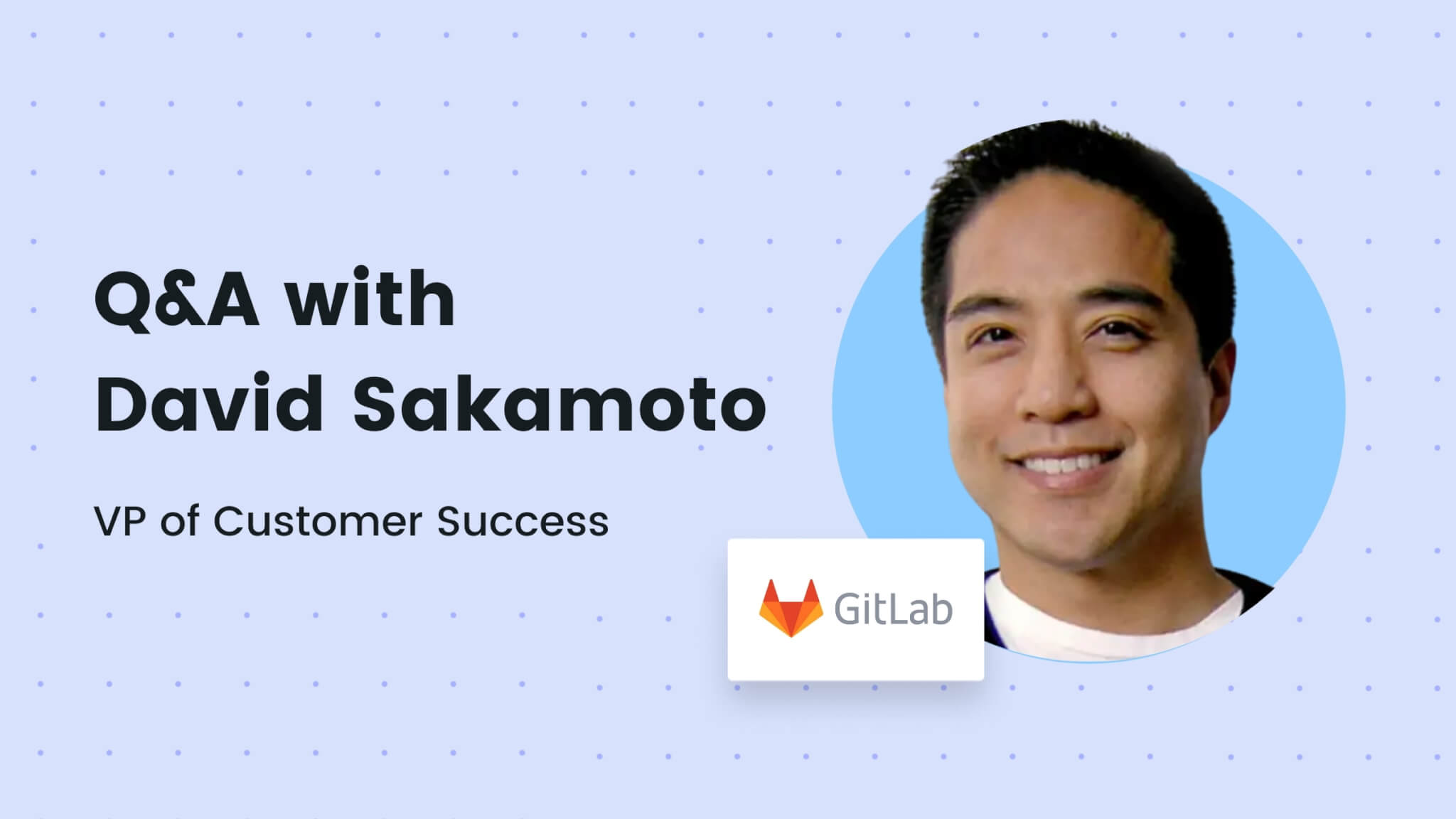 Q&A with
David Sakamoto

VP of Customer Success

GitLab